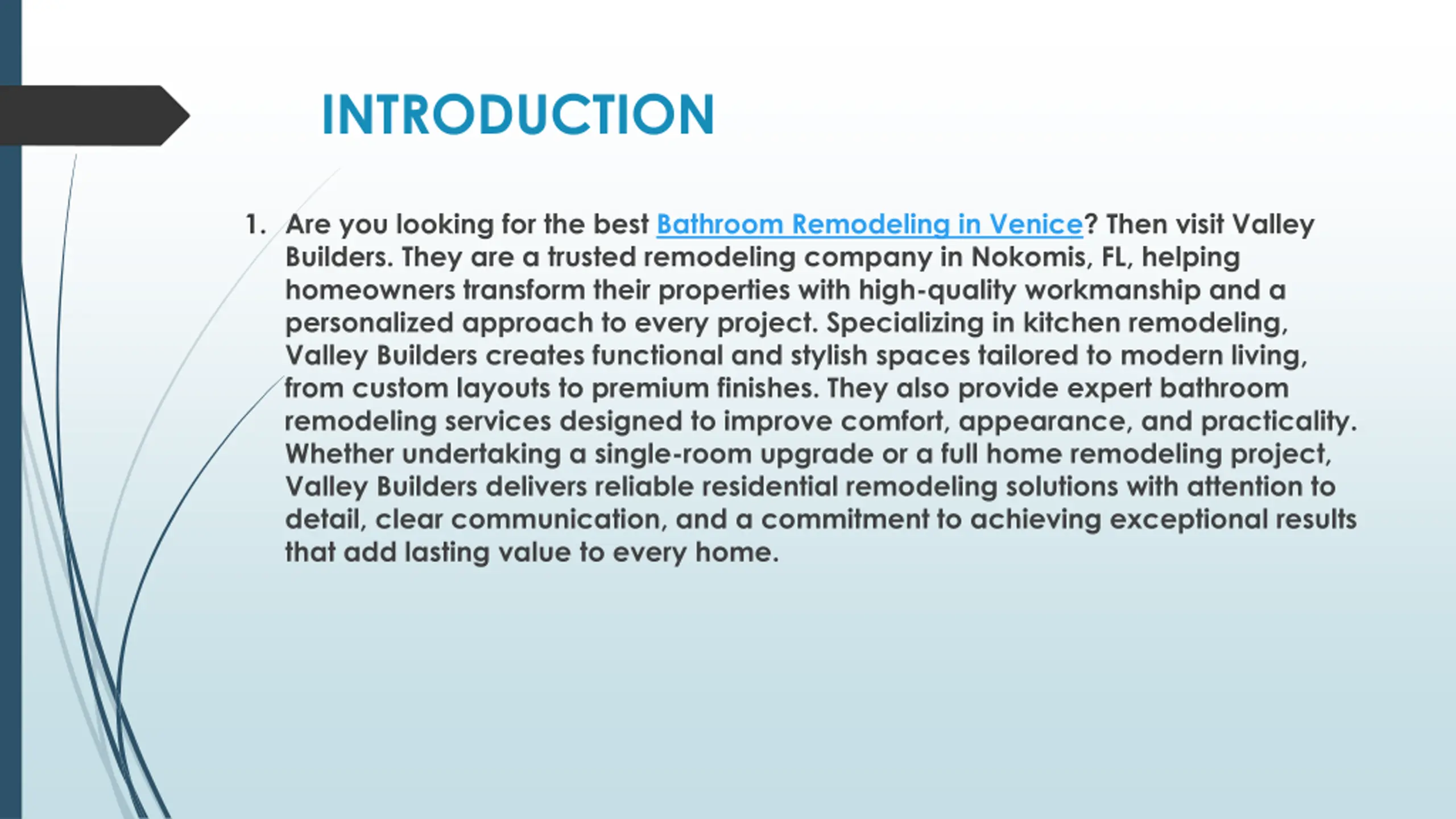 INTRODUCTION

1. Are you looking for the best Bathroom Remodeling in Venice? Then visit Valley Builders. They are a trusted remodeling company in Nokomis, FL, helping homeowners transform their properties with high-quality workmanship and a personalized approach to every project. Specializing in kitchen remodeling, Valley Builders creates functional and stylish spaces tailored to modern living, from custom layouts to premium finishes. They also provide expert bathroom remodeling services designed to improve comfort, appearance, and practicality. Whether undertaking a single-room upgrade or a full home remodeling project, Valley Builders delivers reliable residential remodeling solutions with attention to detail, clear communication, and a commitment to achieving exceptional results that add lasting value to every home.